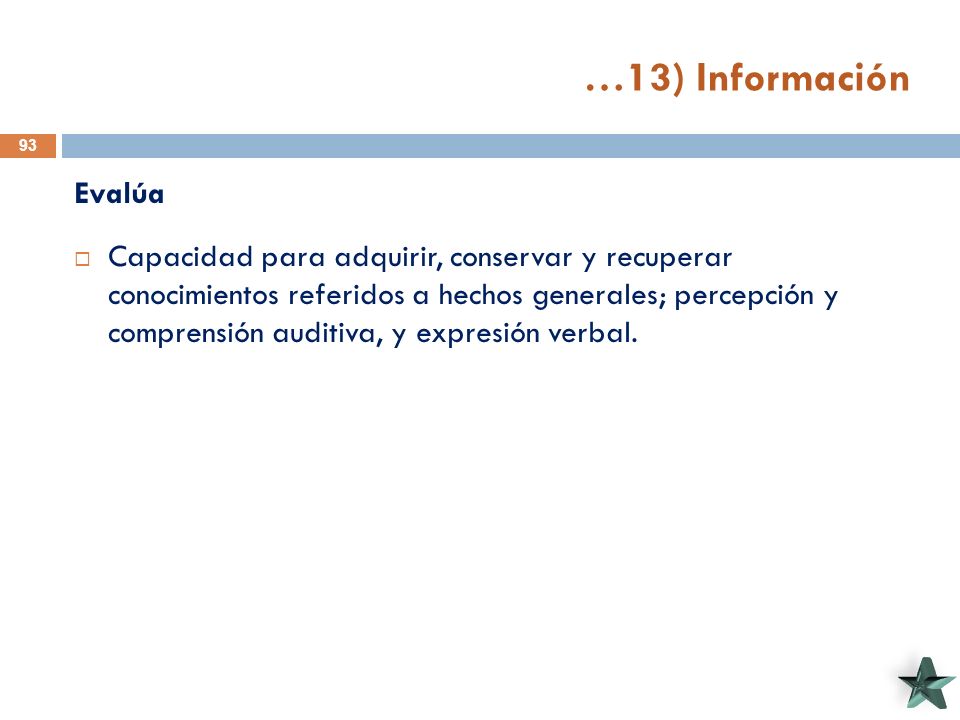 …13) Información

93

Evalúa

Capacidad para adquirir, conservar y recuperar conocimientos referidos a hechos generales; percepción y comprensión auditiva, y expresión verbal.